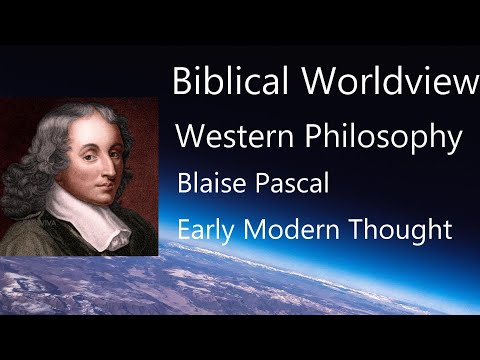 Biblical Worldview
Western Philosophy
Blaise Pascal
Early Modern Thought